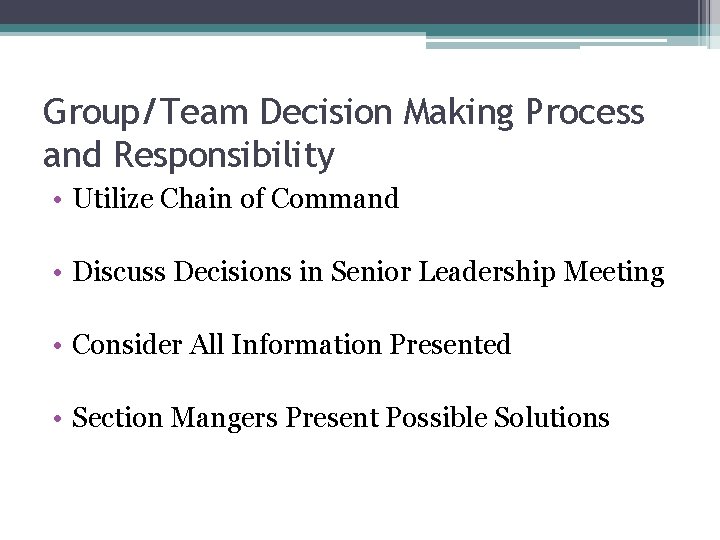 Group/Team Decision Making Process and Responsibility

• Utilize Chain of Command

• Discuss Decisions in Senior Leadership Meeting

• Consider All Information Presented

• Section Mangers Present Possible Solutions